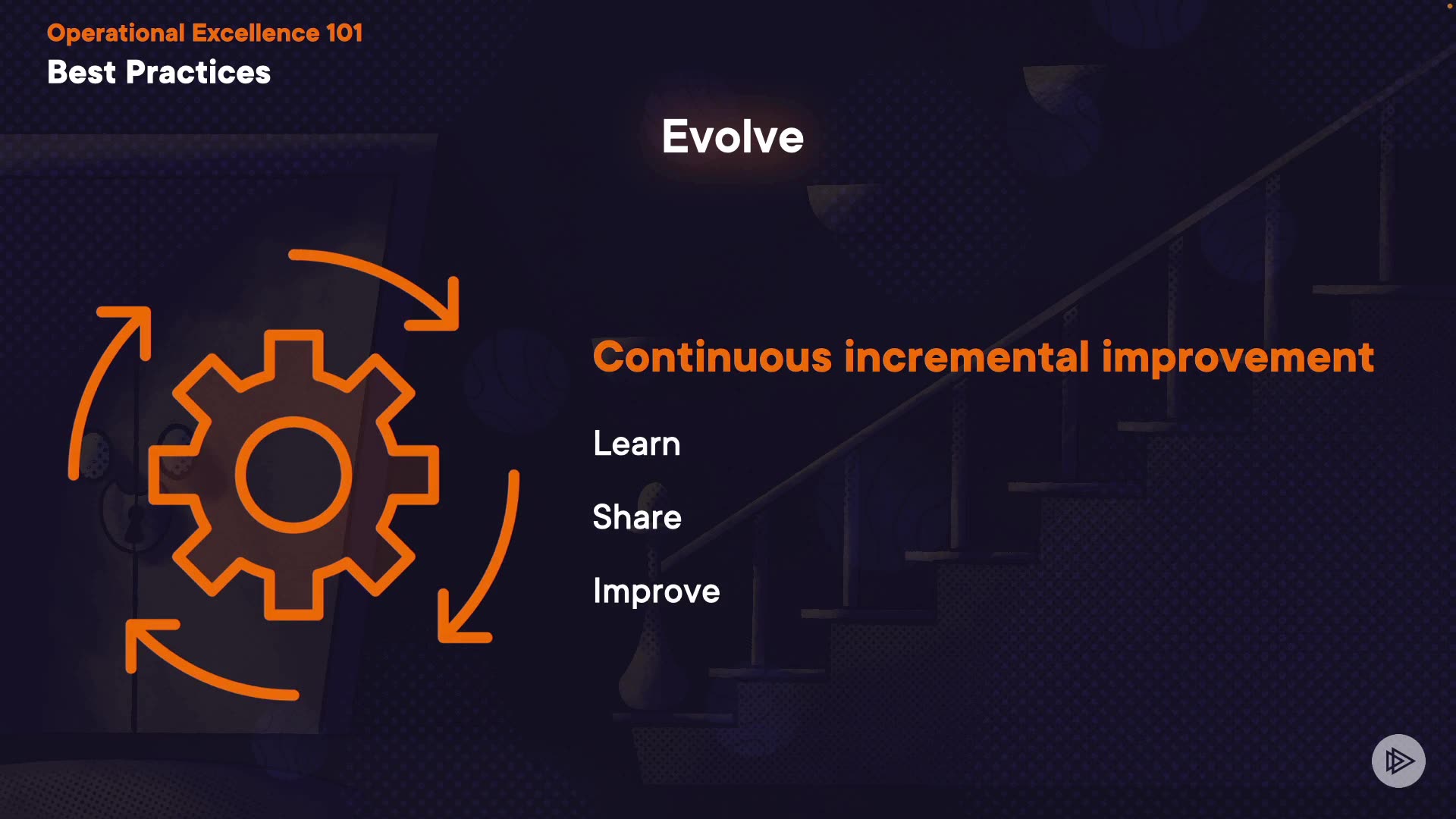 Operational Excellence 101
Best Practices

Evolve

Continuous incremental improvement

Learn

Share

Improve